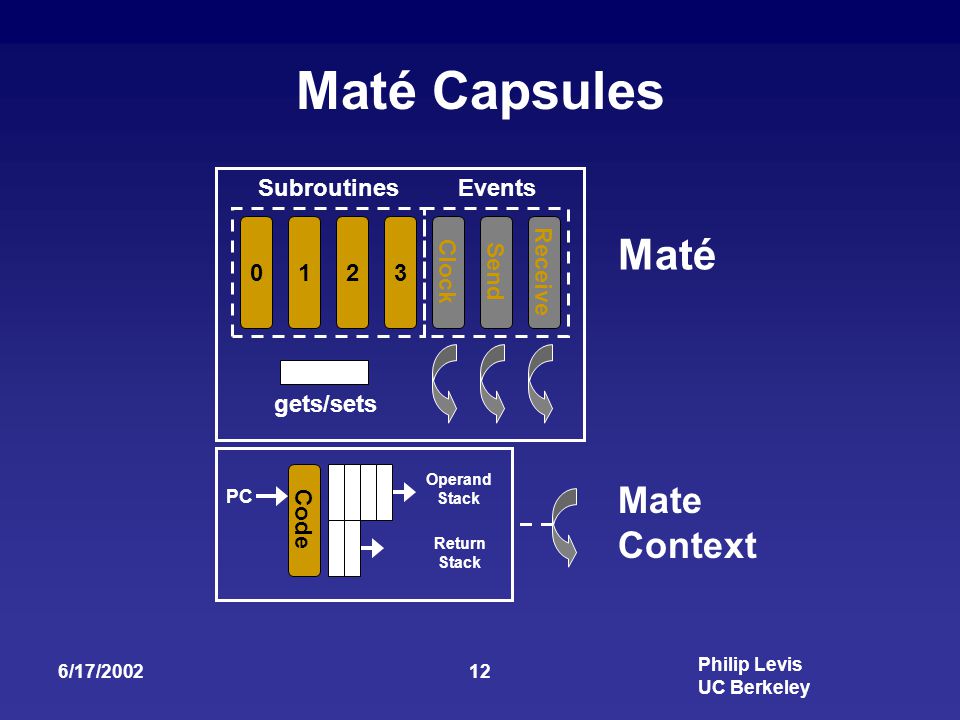 Maté Capsules

Subroutines

Events

0

1

2

3

Clock

Send

Receive

gets/sets

Maté

PC

Code

Operand Stack

Return Stack

Mate Context

6/17/2002

12

Philip Levis
UC Berkeley